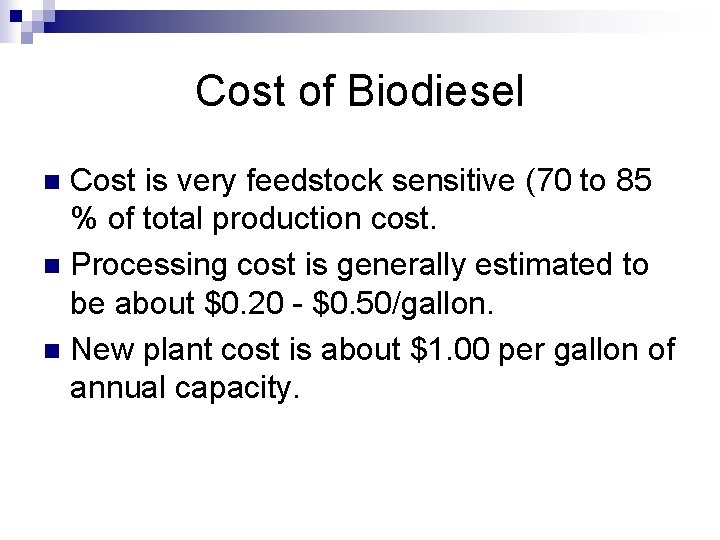 Cost of Biodiesel

Cost is very feedstock sensitive (70 to 85 % of total production cost.

Processing cost is generally estimated to be about \$0.20 - \$0.50/gallon.

New plant cost is about \$1.00 per gallon of annual capacity.